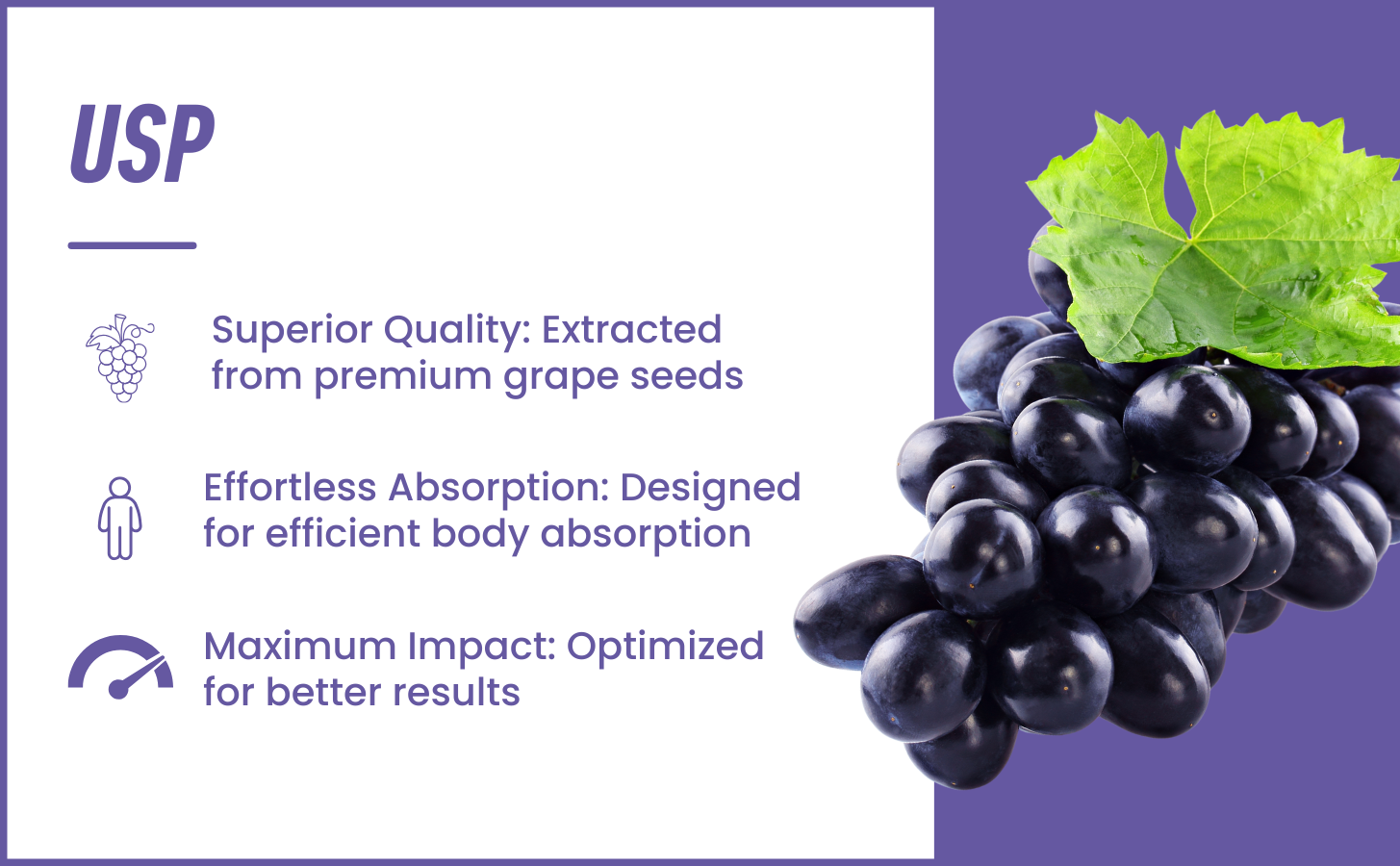 USP

Superior Quality: Extracted from premium grape seeds

Effortless Absorption: Designed for efficient body absorption

Maximum Impact: Optimized for better results